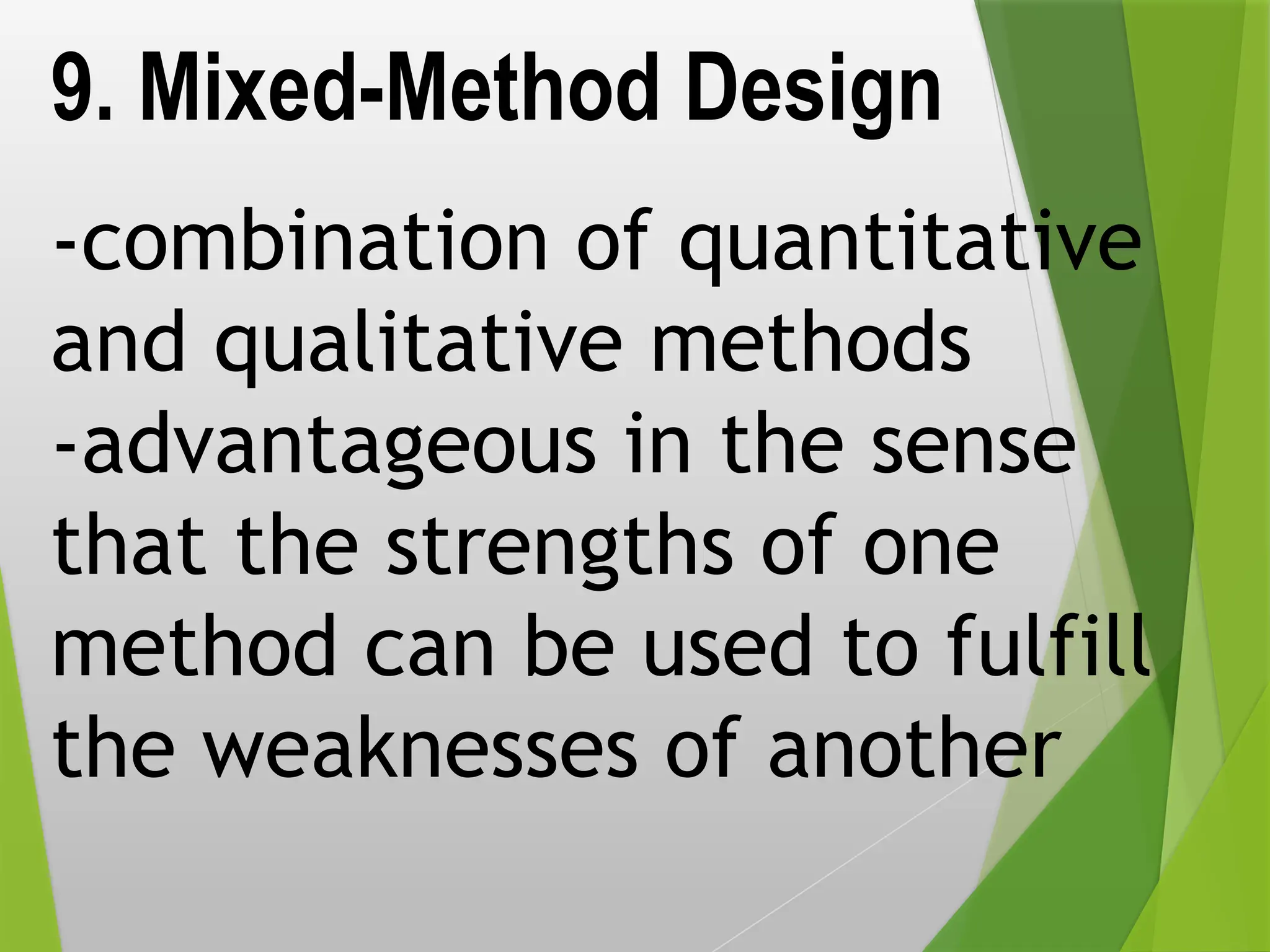 9. Mixed-Method Design

-combination of quantitative and qualitative methods
-advantageous in the sense that the strengths of one method can be used to fulfill the weaknesses of another